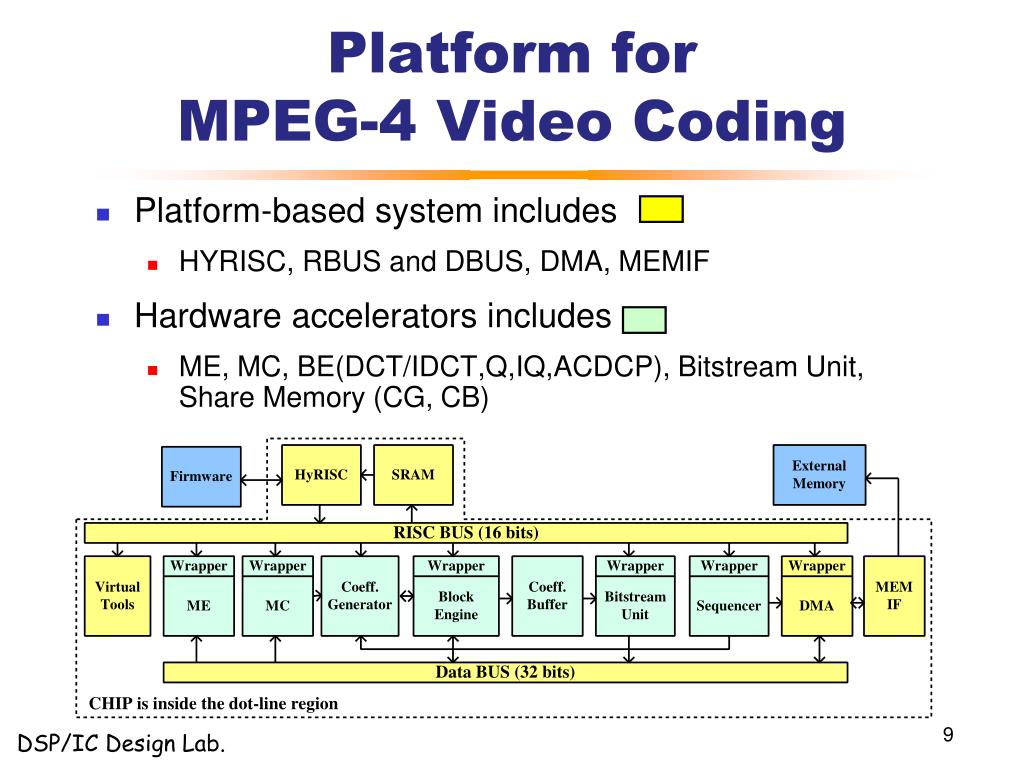 Platform for
MPEG-4 Video Coding

Platform-based system includes

HYRISC, RBUS and DBUS, DMA, MEMIF

Hardware accelerators includes

ME, MC, BE(DCT/IDCT,Q,IQ,ACDCP), Bitstream Unit, Share Memory (CG, CB)

Firmware
HyRISC
SRAM
External Memory
RISC BUS (16 bits)
Virtual Tools
Wrapper
ME
Wrapper
MC
Coeff. Generator
Wrapper
Block Engine
Coeff. Buffer
Wrapper
Bitstream Unit
Wrapper
Sequencer
Wrapper
DMA
MEM IF
Data BUS (32 bits)
CHIP is inside the dot-line region

DSP/IC Design Lab.

9